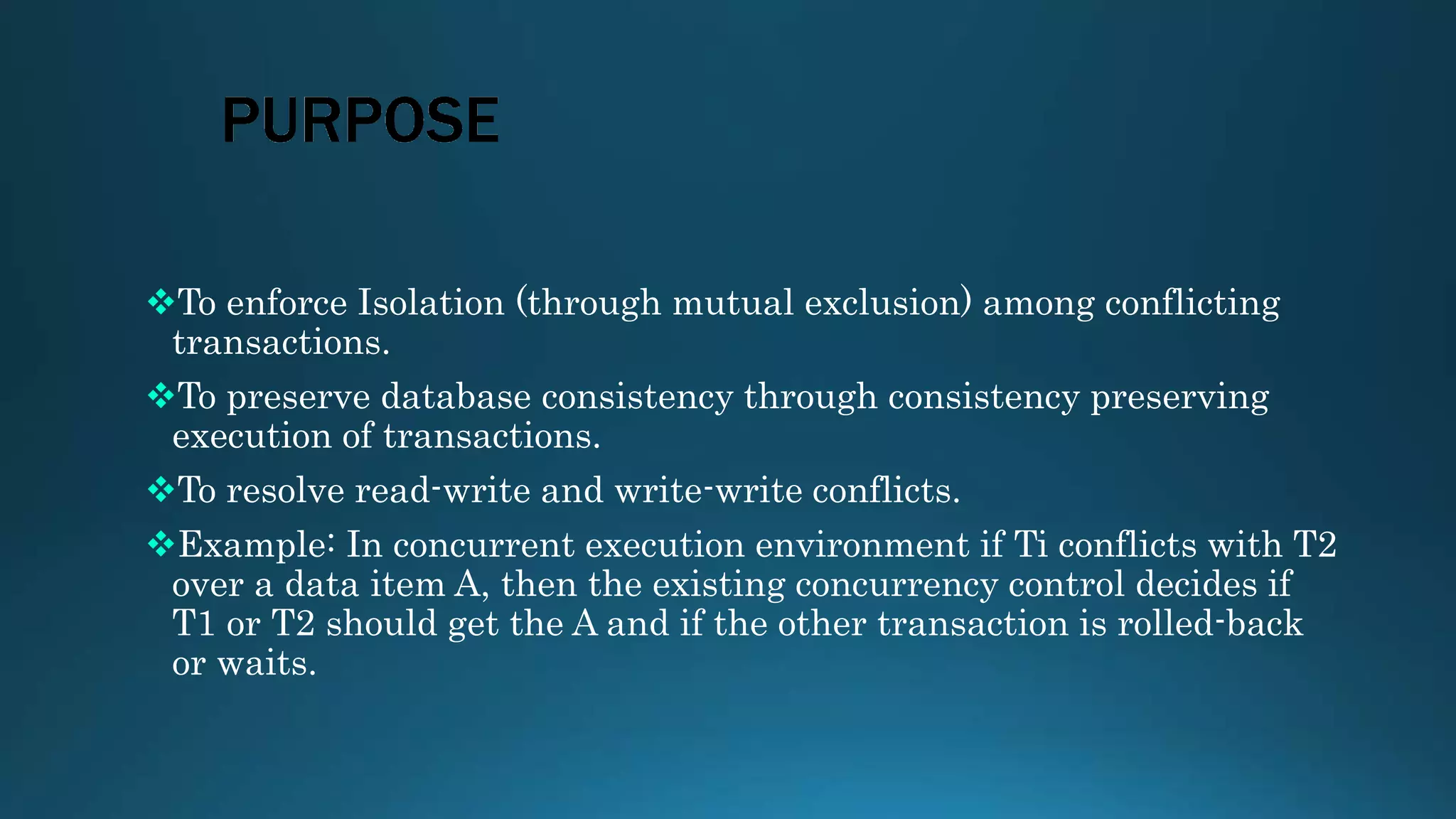 PURPOSE

❖To enforce Isolation (through mutual exclusion) among conflicting transactions.

❖To preserve database consistency through consistency preserving execution of transactions.

❖To resolve read-write and write-write conflicts.

❖Example: In concurrent execution environment if Ti conflicts with T2 over a data item A, then the existing concurrency control decides if T1 or T2 should get the A and if the other transaction is rolled-back or waits.